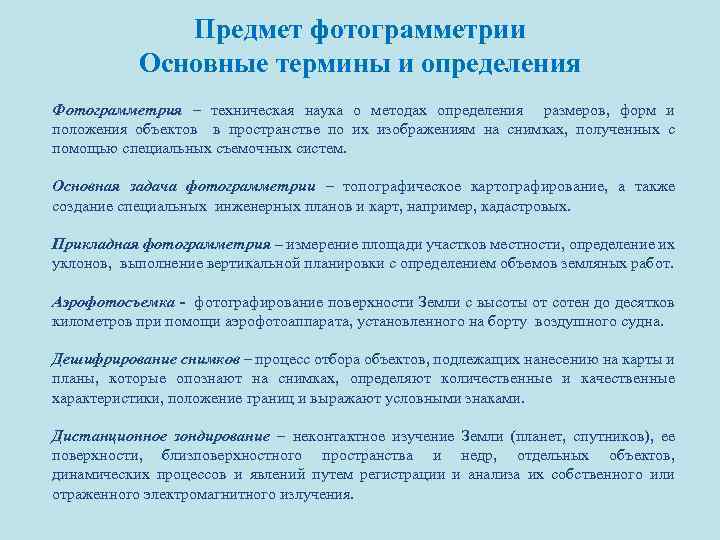 Предмет фотограмметрии
Основные термины и определения

Фотограмметрия – техническая наука о методах определения размеров, форм и положения объектов в пространстве по их изображениям на снимках, полученных с помощью специальных съемочных систем.

Основная задача фотограмметрии – топографическое картографирование, а также создание специальных инженерных планов и карт, например, кадастровых.

Прикладная фотограмметрия – измерение площади участков местности, определение их уклонов, выполнение вертикальной планировки с определением объемов земляных работ.

Аэрофотосъемка - фотографирование поверхности Земли с высоты от сотен до десятков километров при помощи аэрофотоаппарата, установленного на борту воздушного судна.

Дешифрирование снимков – процесс отбора объектов, подлежащих нанесению на карты и планы, которые опознают на снимках, определяют количественные и качественные характеристики, положение границ и выражают условными знаками.

Дистанционное зондирование – неконтактное изучение Земли (планет, спутников), ее поверхности, близповерхностного пространства и недр, отдельных объектов, динамических процессов и явлений путем регистрации и анализа их собственного или отраженного электромагнитного излучения.